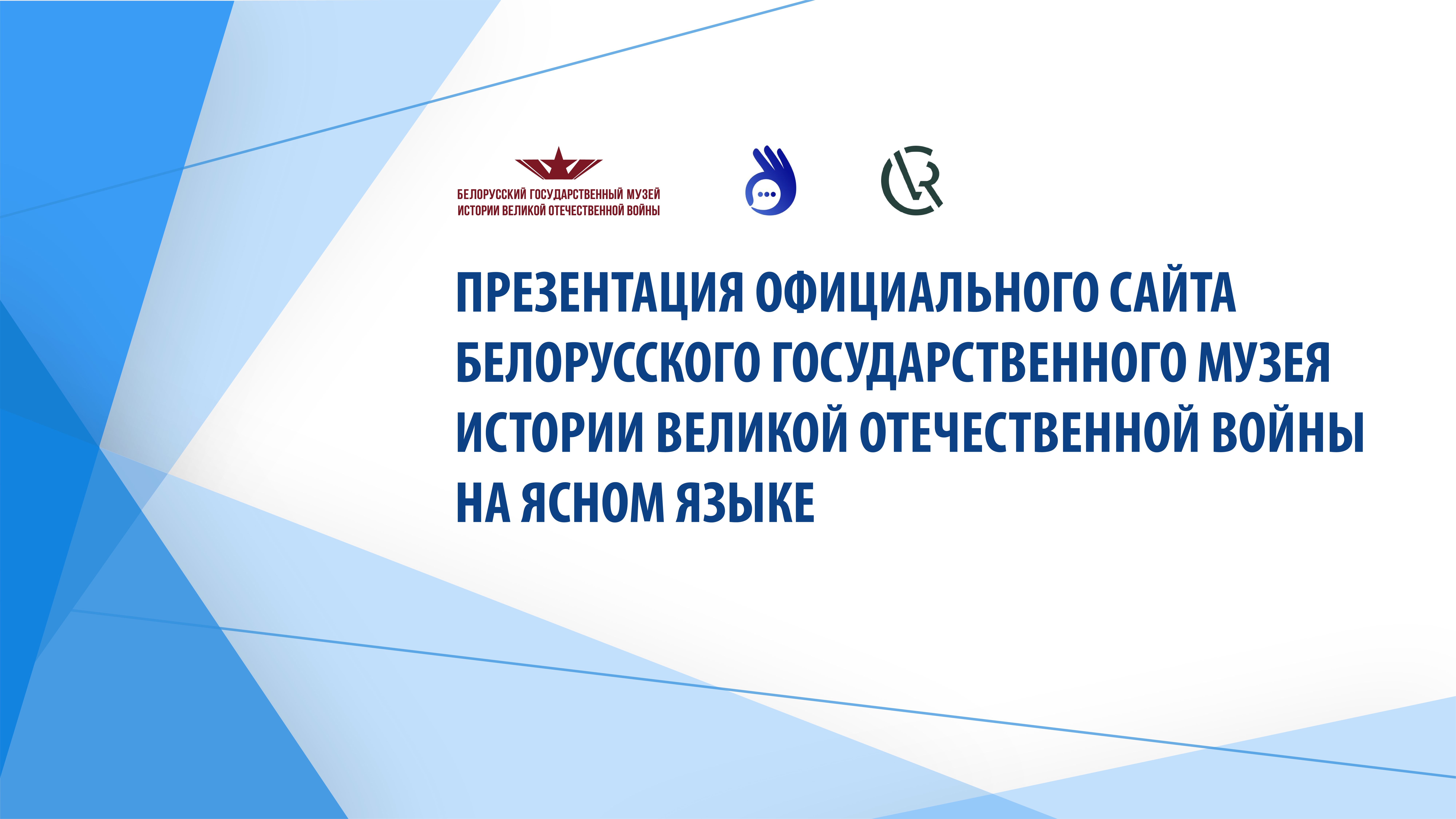 БЕЛОРУССКИЙ ГОСУДАРСТВЕННЫЙ МУЗЕЙ ИСТОРИИ ВЕЛИКОЙ ОТЕЧЕСТВЕННОЙ ВОЙНЫ

ПРЕЗЕНТАЦИЯ ОФИЦИАЛЬНОГО САЙТА БЕЛОРУССКОГО ГОСУДАРСТВЕННОГО МУЗЕЯ ИСТОРИИ ВЕЛИКОЙ ОТЕЧЕСТВЕННОЙ ВОЙНЫ НА ЯСНОМ ЯЗЫКЕ